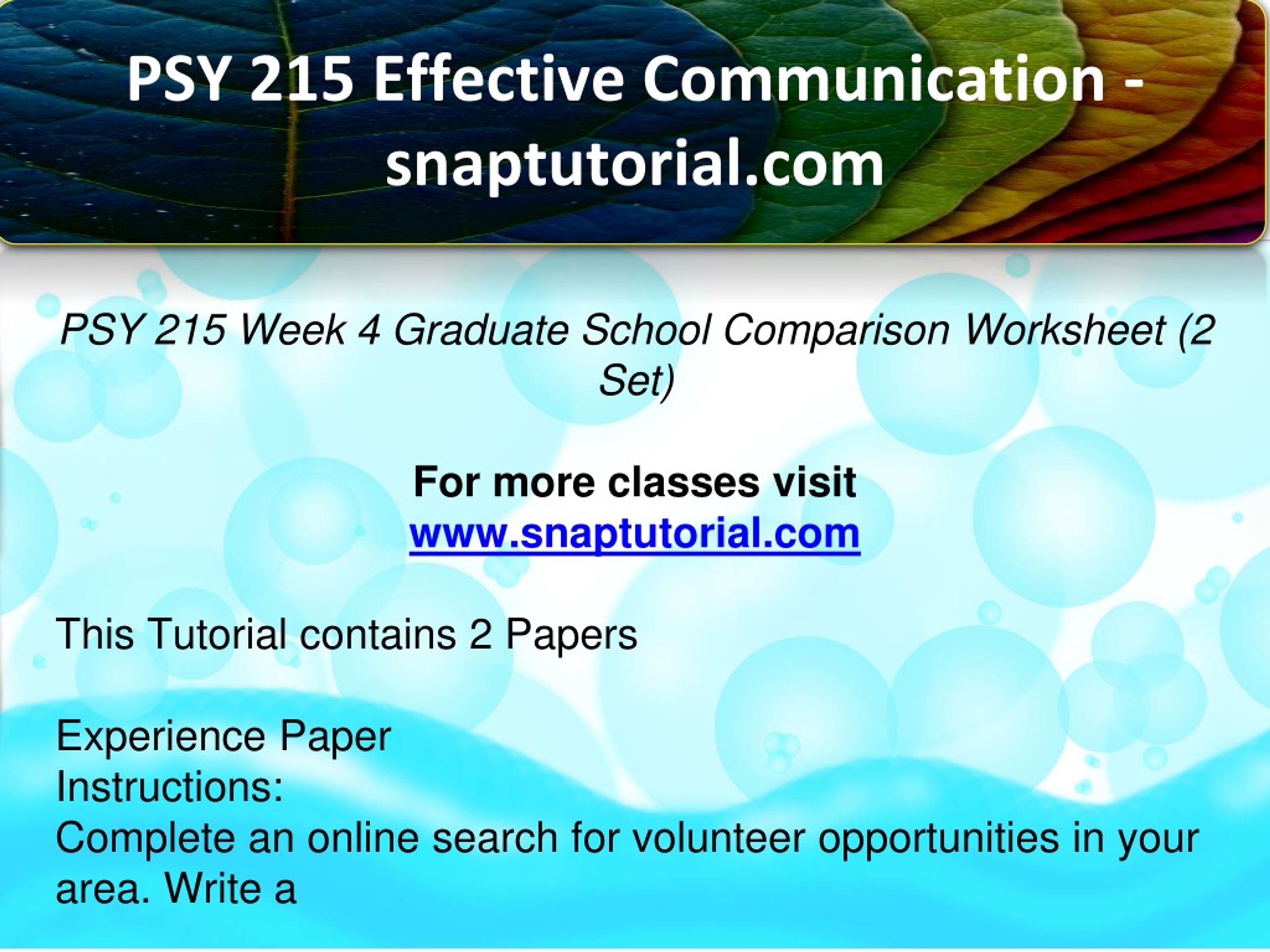 PSY 215 Effective Communication - snaptutorial.com

PSY 215 Week 4 Graduate School Comparison Worksheet (2 Set)

For more classes visit
www.snaptutorial.com

This Tutorial contains 2 Papers

Experience Paper
Instructions:
Complete an online search for volunteer opportunities in your area. Write a